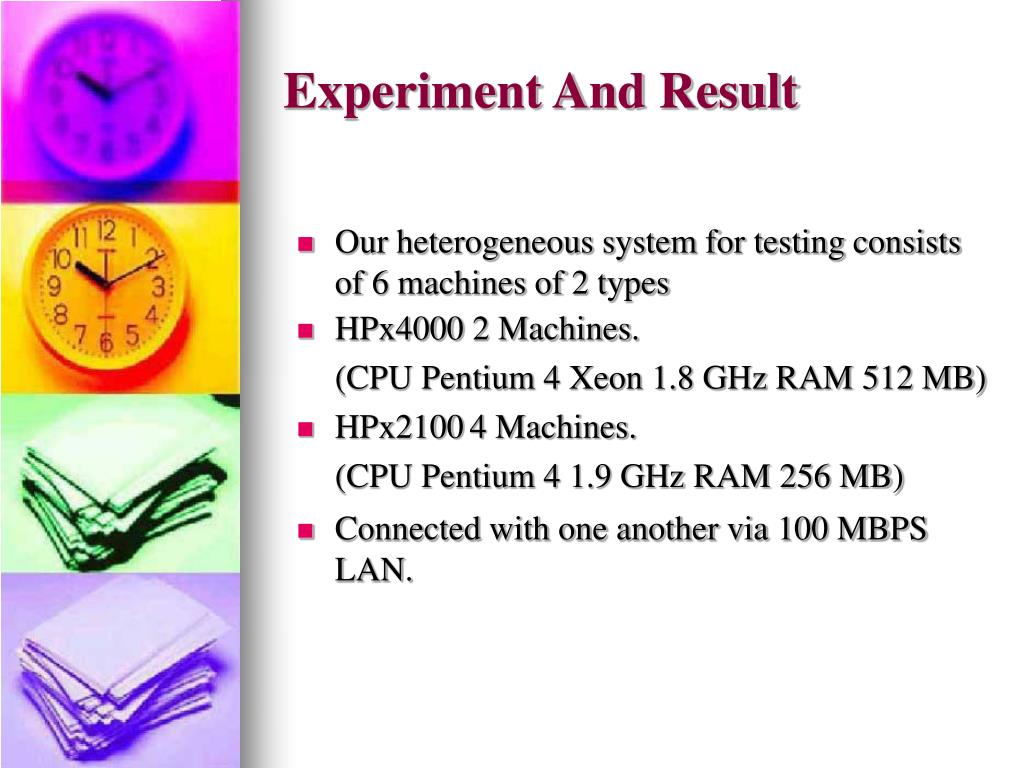 Experiment And Result

- Our heterogeneous system for testing consists of 6 machines of 2 types
- HPx4000 2 Machines.

(CPU Pentium 4 Xeon 1.8 GHz RAM 512 MB)

- HPx2100 4 Machines.

(CPU Pentium 4 1.9 GHz RAM 256 MB)

- Connected with one another via 100 MBPS LAN.